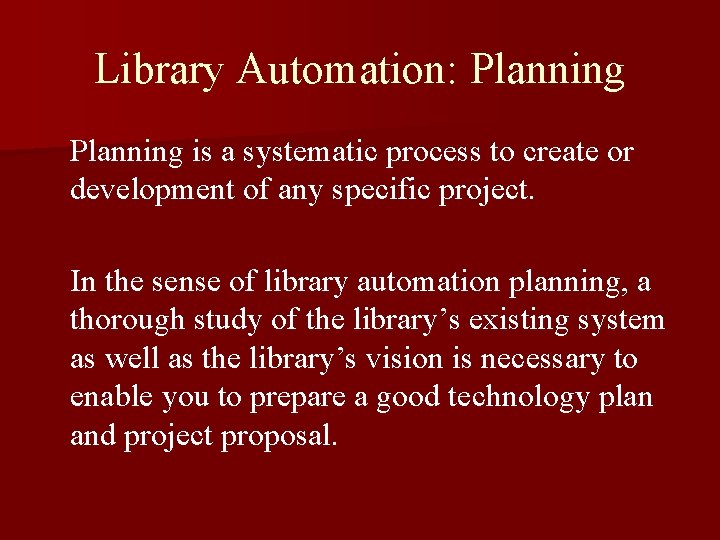 Library Automation: Planning

Planning is a systematic process to create or development of any specific project.

In the sense of library automation planning, a thorough study of the library’s existing system as well as the library’s vision is necessary to enable you to prepare a good technology plan and project proposal.